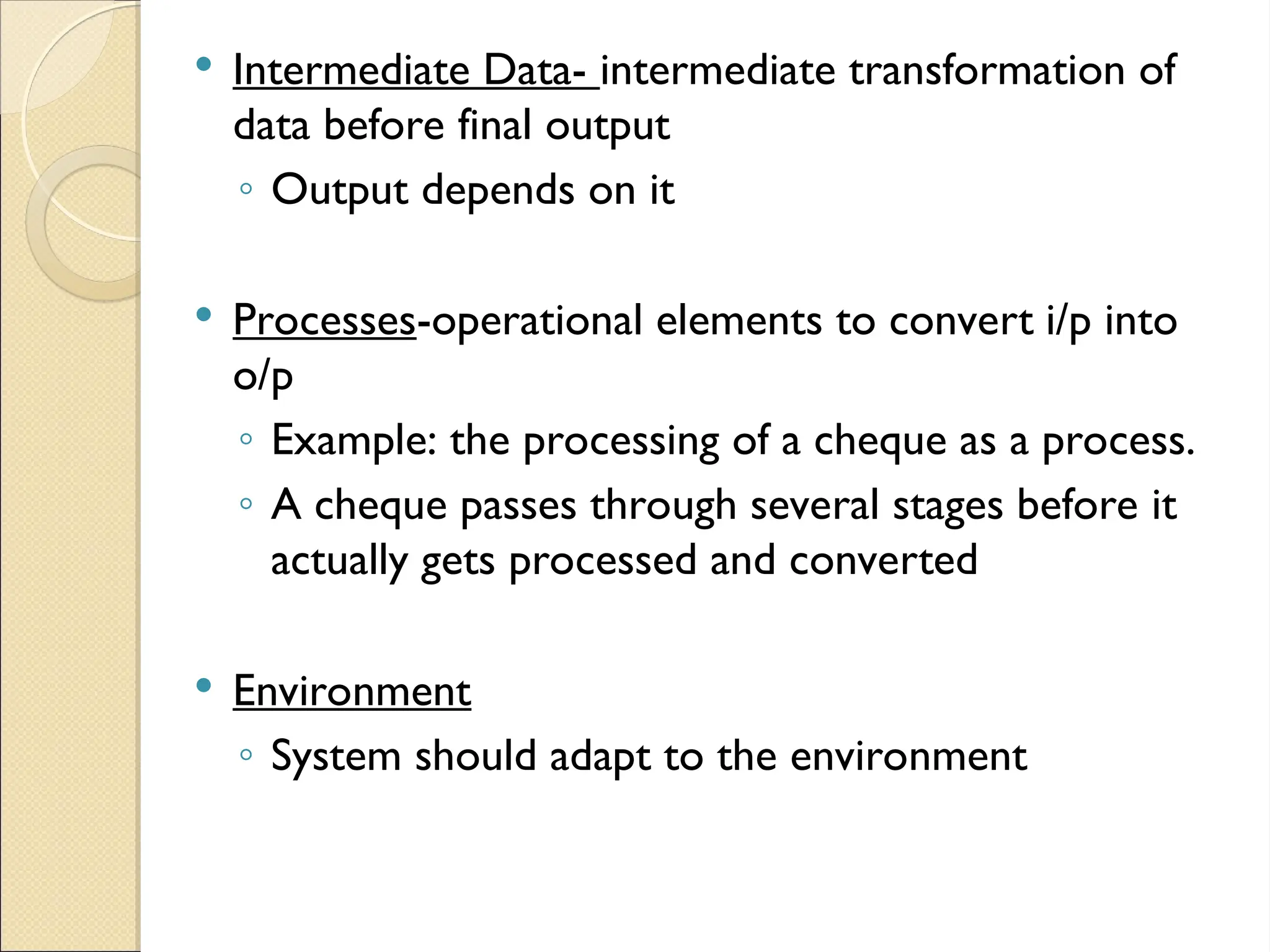 • Intermediate Data- intermediate transformation of data before final output
◦ Output depends on it

• Processes-operational elements to convert i/p into o/p
◦ Example: the processing of a cheque as a process.
◦ A cheque passes through several stages before it actually gets processed and converted

• Environment
◦ System should adapt to the environment